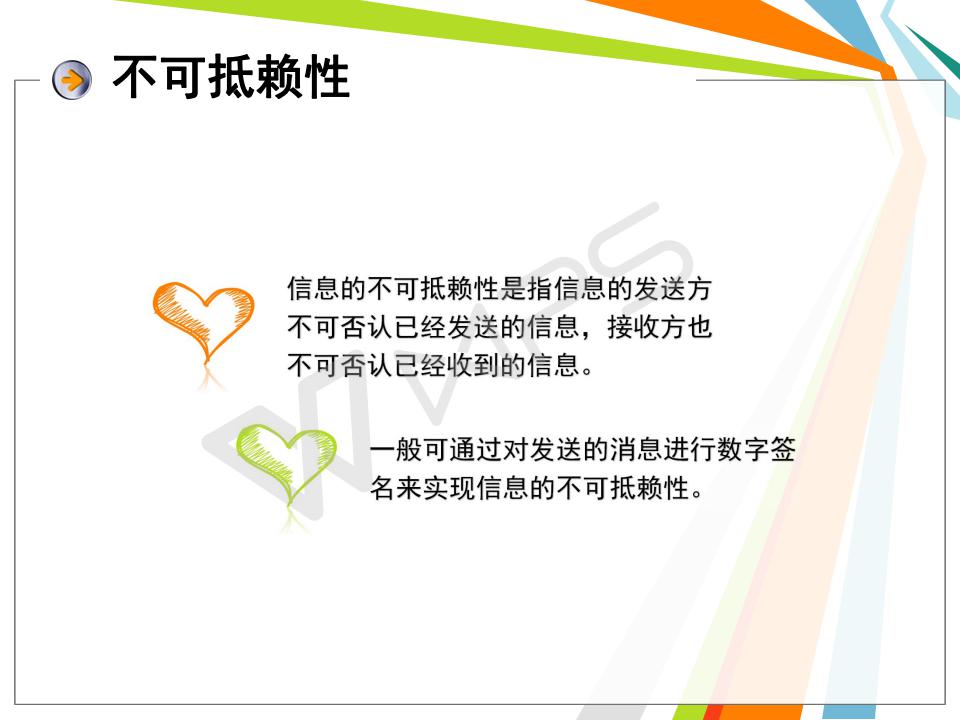 不可抵赖性

信息的不可抵赖性是指信息的发送方不可否认已经发送的信息，接收方也不可否认已经收到的信息。

一般可通过对发送的消息进行数字签名来实现信息的不可抵赖性。